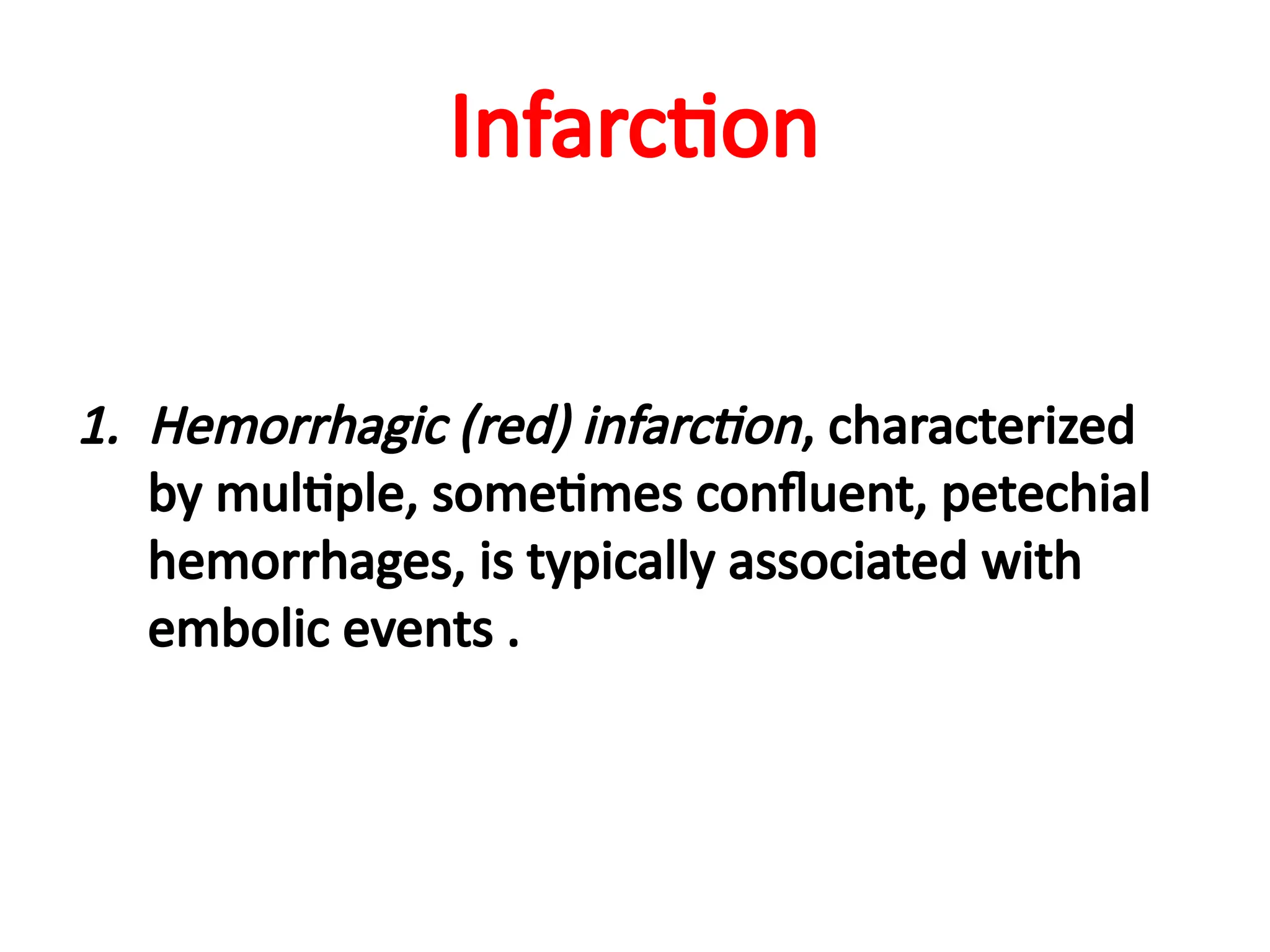 Infarction

1. Hemorrhagic (red) infarction, characterized by multiple, sometimes confluent, petechial hemorrhages, is typically associated with embolic events .